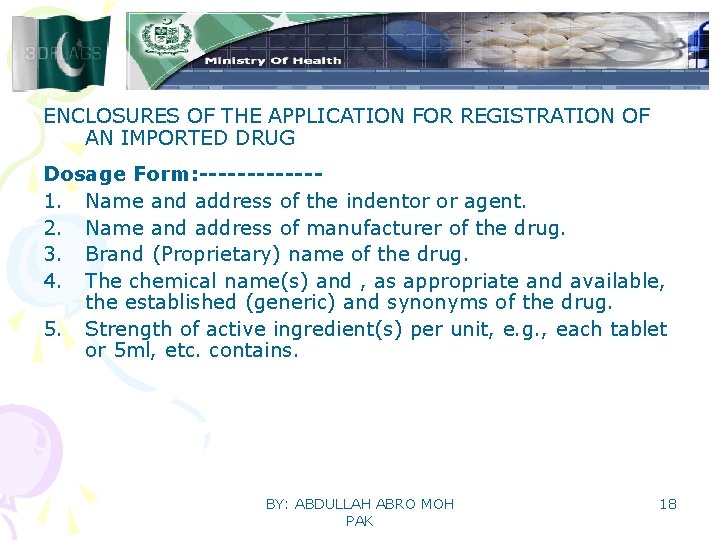 3DFLAGS

Ministry Of Health

ENCLOSURES OF THE APPLICATION FOR REGISTRATION OF AN IMPORTED DRUG

Dosage Form:-------------

1. Name and address of the indentor or agent.
2. Name and address of manufacturer of the drug.
3. Brand (Proprietary) name of the drug.
4. The chemical name(s) and , as appropriate and available, the established (generic) and synonyms of the drug.
5. Strength of active ingredient(s) per unit, e.g., each tablet or 5ml, etc. contains.

BY: ABDULLAH ABRO MOH PAK

18